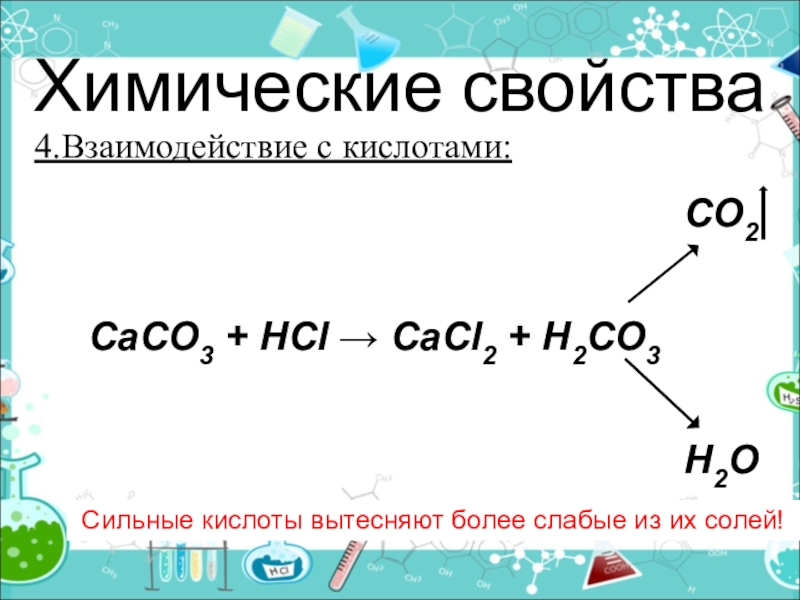 Химические свойства

4.Взаимодействие с кислотами:

$CO_2\uparrow$

$CaCO_3 + HCl \rightarrow CaCl_2 + H_2CO_3$

$H_2O$

Сильные кислоты вытесняют более слабые из их солей!